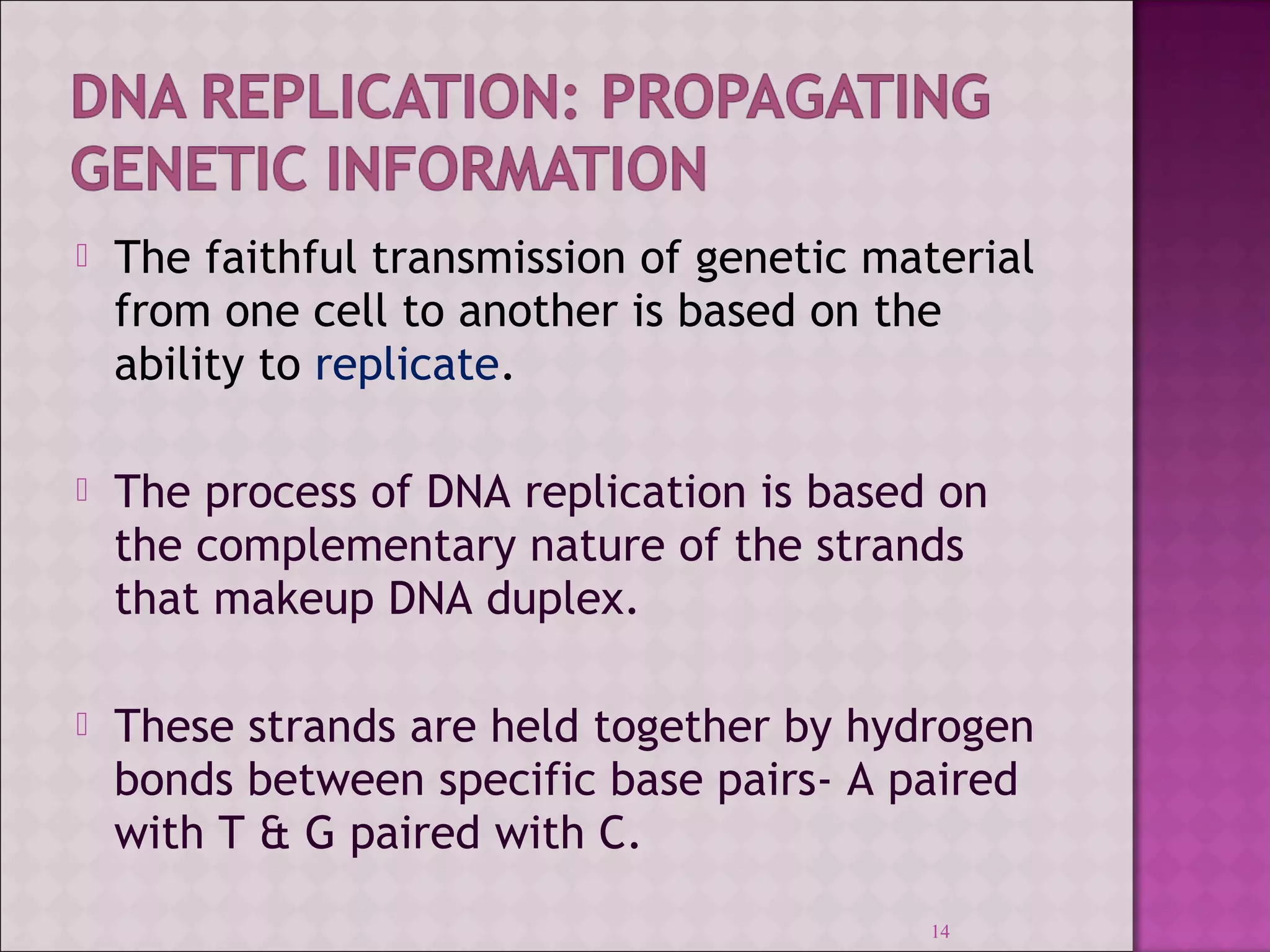 DNA REPLICATION: PROPAGATING GENETIC INFORMATION

The faithful transmission of genetic material from one cell to another is based on the ability to replicate.

The process of DNA replication is based on the complementary nature of the strands that makeup DNA duplex.

These strands are held together by hydrogen bonds between specific base pairs- A paired with T & G paired with C.

14